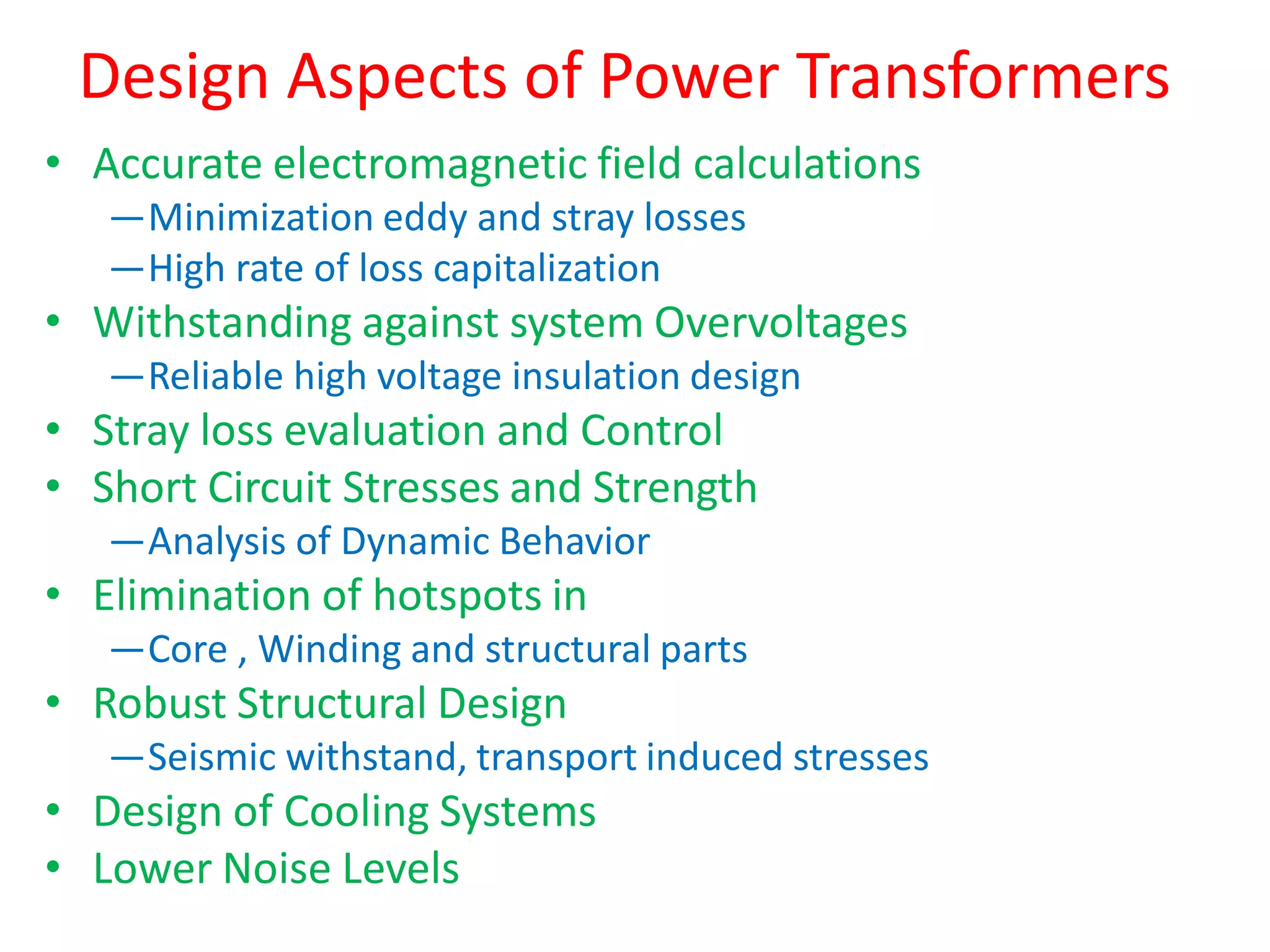 Design Aspects of Power Transformers

• Accurate electromagnetic field calculations
— Minimization eddy and stray losses
— High rate of loss capitalization
• Withstanding against system Overvoltages
— Reliable high voltage insulation design
• Stray loss evaluation and Control
• Short Circuit Stresses and Strength
— Analysis of Dynamic Behavior
• Elimination of hotspots in
— Core , Winding and structural parts
• Robust Structural Design
— Seismic withstand, transport induced stresses
• Design of Cooling Systems
• Lower Noise Levels